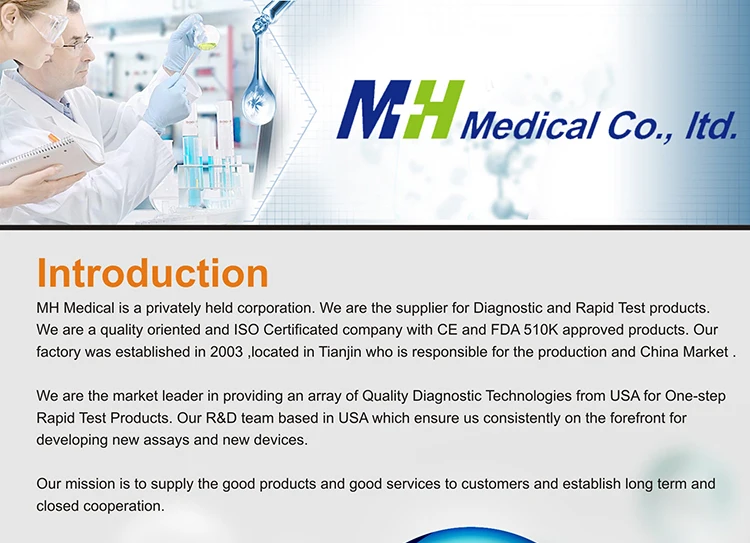 MH Medical Co., ltd.

Introduction

MH Medical is a privately held corporation. We are the supplier for Diagnostic and Rapid Test products. We are a quality oriented and ISO Certificated company with CE and FDA 510K approved products. Our factory was established in 2003 ,located in Tianjin who is responsible for the production and China Market .

We are the market leader in providing an array of Quality Diagnostic Technologies from USA for One-step Rapid Test Products. Our R&D team based in USA which ensure us consistently on the forefront for developing new assays and new devices.

Our mission is to supply the good products and good services to customers and establish long term and closed cooperation.